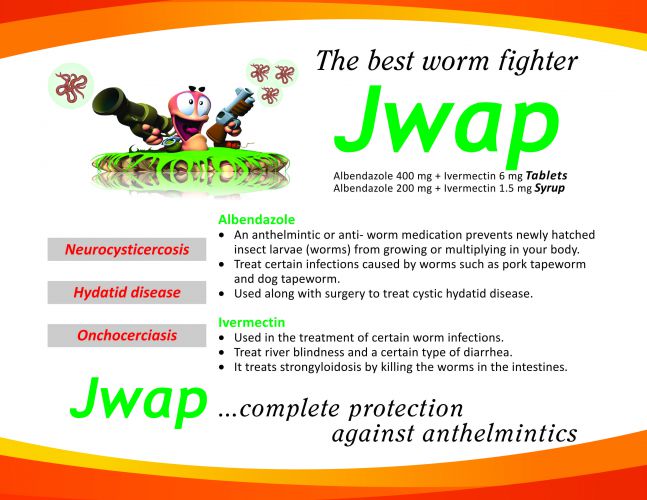 The best worm fighter

Jwap

Albendazole 400 mg + Ivermectin 6 mg Tablets
Albendazole 200 mg + Ivermectin 1.5 mg Syrup

Neurocysticercosis

Hydatid disease

Onchocerciasis

Albendazole
• An anthelmintic or anti- worm medication prevents newly hatched insect larvae (worms) from growing or multiplying in your body.
• Treat certain infections caused by worms such as pork tapeworm and dog tapeworm.
• Used along with surgery to treat cystic hydatid disease.

Ivermectin
• Used in the treatment of certain worm infections.
• Treat river blindness and a certain type of diarrhea.
• It treats strongyloidosis by killing the worms in the intestines.

Jwap ...complete protection against anthelmintics